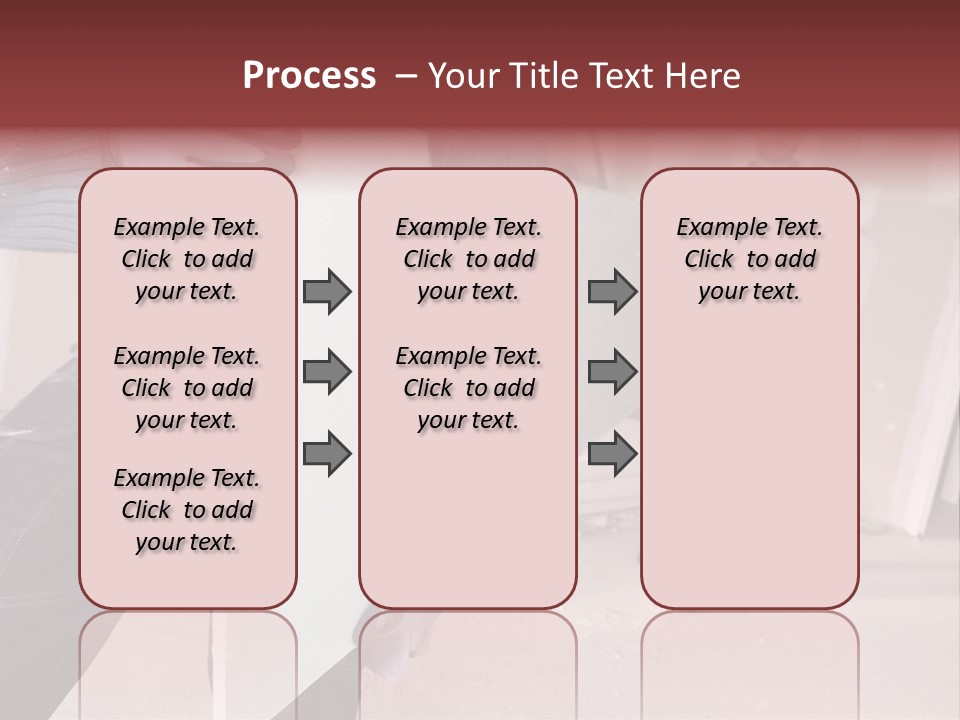 Process – Your Title Text Here

Example Text. Click to add your text.

Example Text. Click to add your text.

Example Text. Click to add your text.

Example Text. Click to add your text.

Example Text. Click to add your text.

Example Text. Click to add your text.